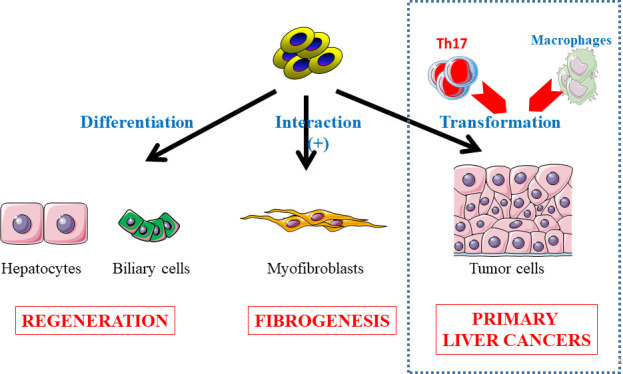 Th17

Macrophages

Differentiation

Interaction (+)

Transformation

Hepatocytes

Biliary cells

Myofibroblasts

Tumor cells

REGENERATION

FIBROGENESIS

PRIMARY LIVER CANCERS